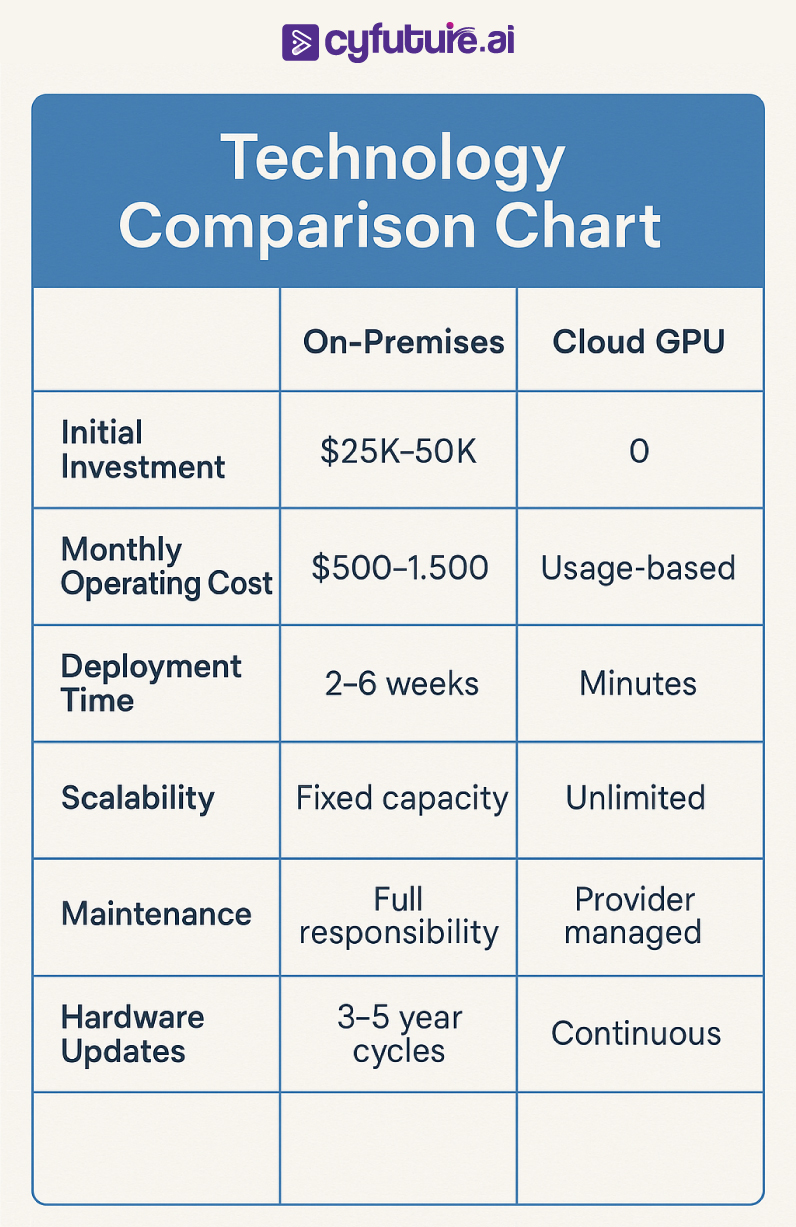 cyfuture.ai

Technology Comparison Chart

| | On-Premises | Cloud GPU |
|---|---|---|
| Initial Investment | \$25K–50K | 0 |
| Monthly Operating Cost | \$500–1.500 | Usage-based |
| Deployment Time | 2–6 weeks | Minutes |
| Scalability | Fixed capacity | Unlimited |
| Maintenance | Full responsibility | Provider managed |
| Hardware Updates | 3–5 year cycles | Continuous |
| | | |